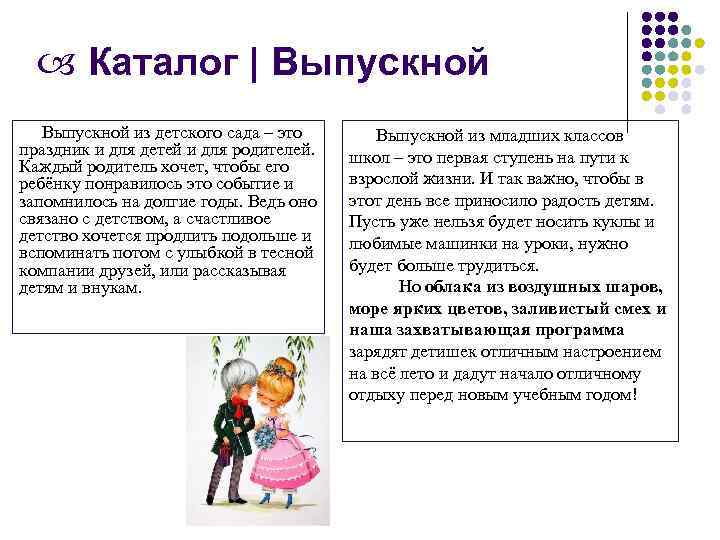 Каталог | Выпускной

Выпускной из детского сада – это праздник и для детей и для родителей. Каждый родитель хочет, чтобы его ребёнку понравилось это событие и запомнилось на долгие годы. Ведь оно связано с детством, а счастливое детство хочется продлить подольше и вспоминать потом с улыбкой в тесной компании друзей, или рассказывая детям и внукам.

Выпускной из младших классов школ – это первая ступень на пути к взрослой жизни. И так важно, чтобы в этот день все приносило радость детям. Пусть уже нельзя будет носить куклы и любимые машинки на уроки, нужно будет больше трудиться.

Но облака из воздушных шаров, море ярких цветов, заливистый смех и наша захватывающая программа зарядят детишек отличным настроением на всё лето и дадут начало отличному отдыху перед новым учебным годом!